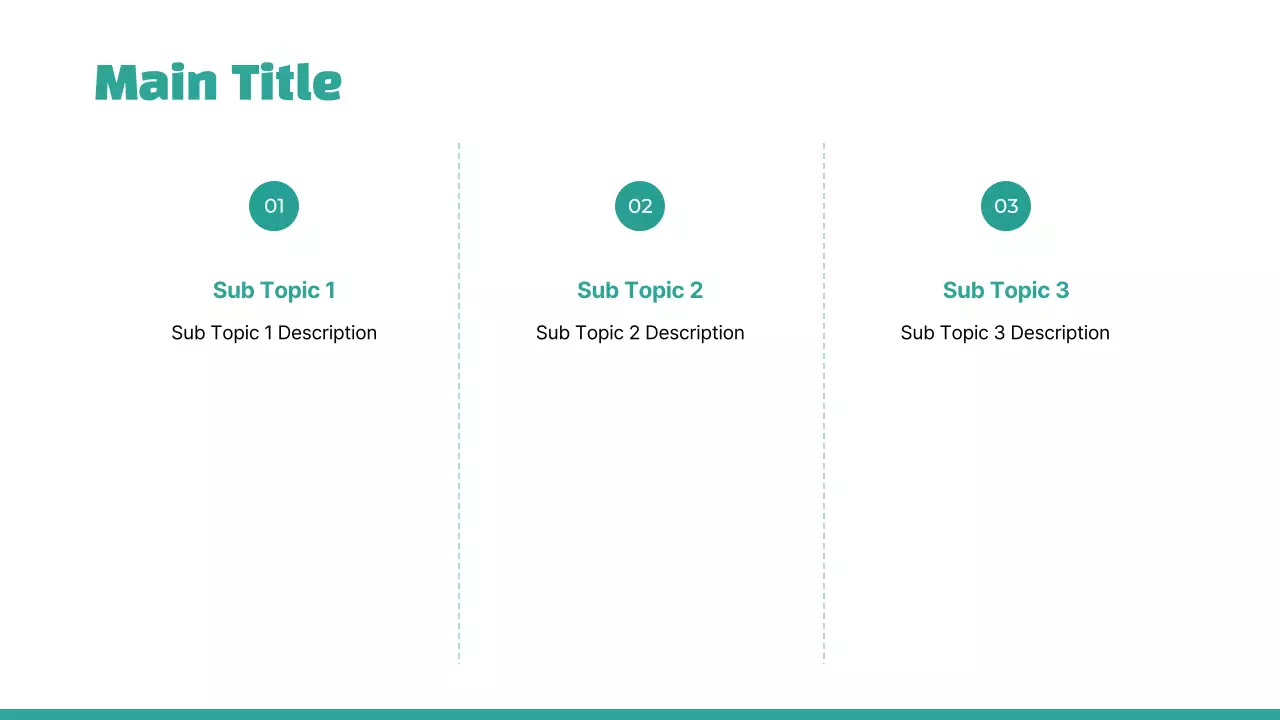 Main Title

01

Sub Topic 1

Sub Topic 1 Description

02

Sub Topic 2

Sub Topic 2 Description

03

Sub Topic 3

Sub Topic 3 Description